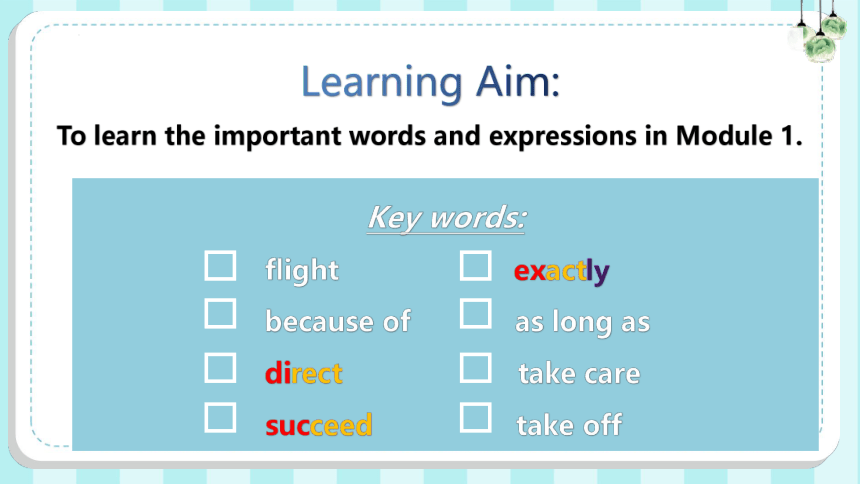 Learning Aim:

To learn the important words and expressions in Module 1.

Key words:

☐ flight
☐ because of
☐ direct
☐ succeed

☐ exactly
☐ as long as
☐ take care
☐ take off